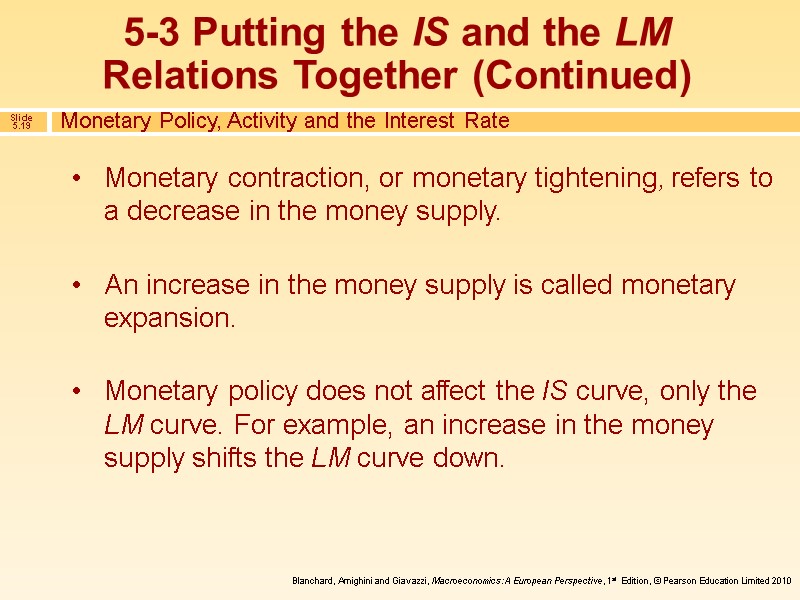 5-3 Putting the IS and the LM Relations Together (Continued)

Slide 5.19

Monetary Policy, Activity and the Interest Rate

• Monetary contraction, or monetary tightening, refers to a decrease in the money supply.

• An increase in the money supply is called monetary expansion.

• Monetary policy does not affect the IS curve, only the LM curve. For example, an increase in the money supply shifts the LM curve down.

Blanchard, Amighini and Giavazzi, Macroeconomics: A European Perspective, 1st Edition, © Pearson Education Limited 2010